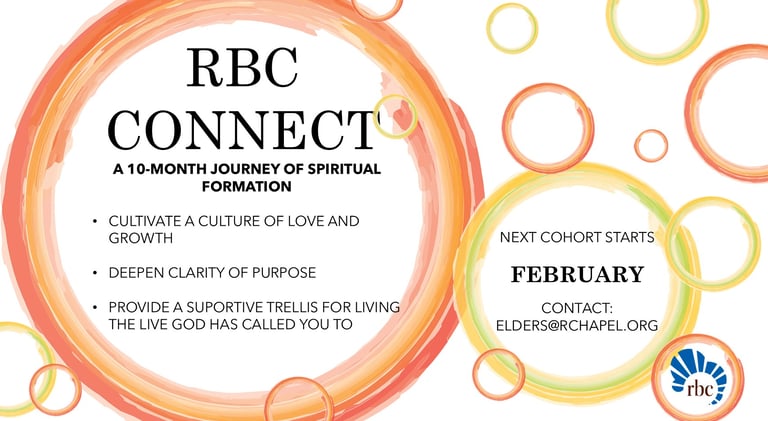 RBC
CONNECT
A 10-MONTH JOURNEY OF SPIRITUAL FORMATION

• CULTIVATE A CULTURE OF LOVE AND GROWTH

• DEEPEN CLARITY OF PURPOSE

• PROVIDE A SUPORTIVE TRELLIS FOR LIVING THE LIVE GOD HAS CALLED YOU TO

NEXT COHORT STARTS

FEBRUARY

CONTACT:
ELDERS@RCHAPEL.ORG

rbc